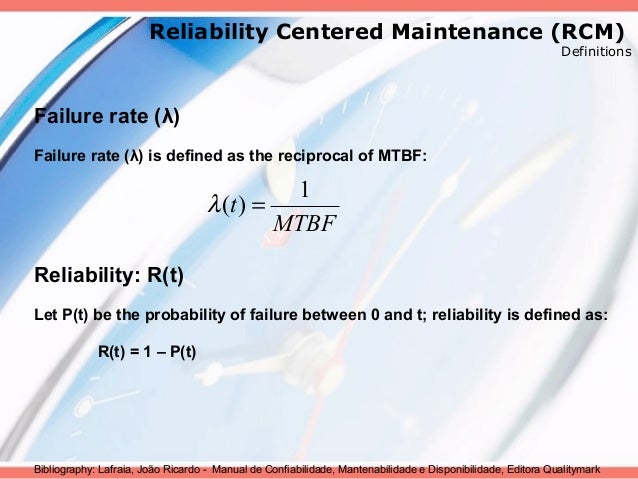 Reliability Centered Maintenance (RCM)
Definitions

Failure rate (λ)

Failure rate (λ) is defined as the reciprocal of MTBF:

$\lambda(t) = \frac{1}{MTBF}$

Reliability: R(t)

Let P(t) be the probability of failure between 0 and t; reliability is defined as:

R(t) = 1 – P(t)

Bibliography: Lafraia, João Ricardo - Manual de Confiabilidade, Mantenabilidade e Disponibilidade, Editora Qualitymark